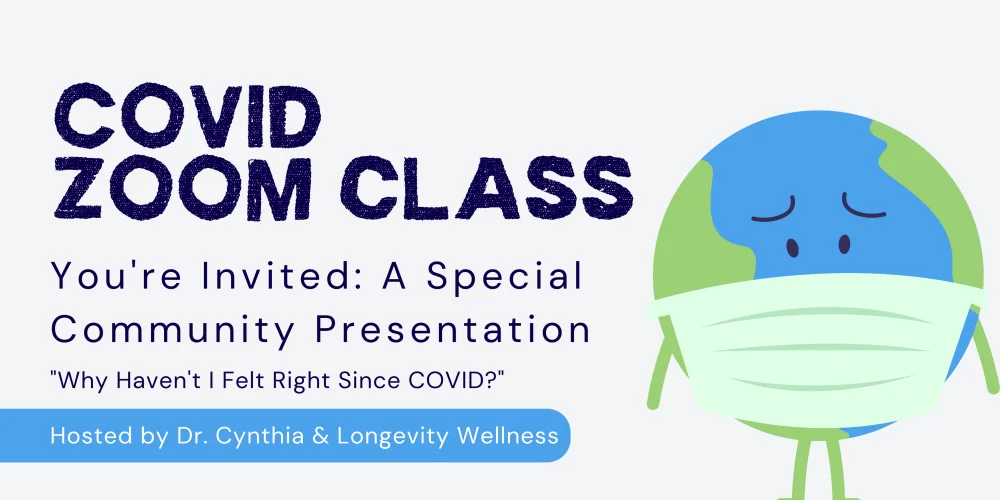 COVID ZOOM CLASS

You're Invited: A Special Community Presentation

"Why Haven't I Felt Right Since COVID?"

Hosted by Dr. Cynthia & Longevity Wellness